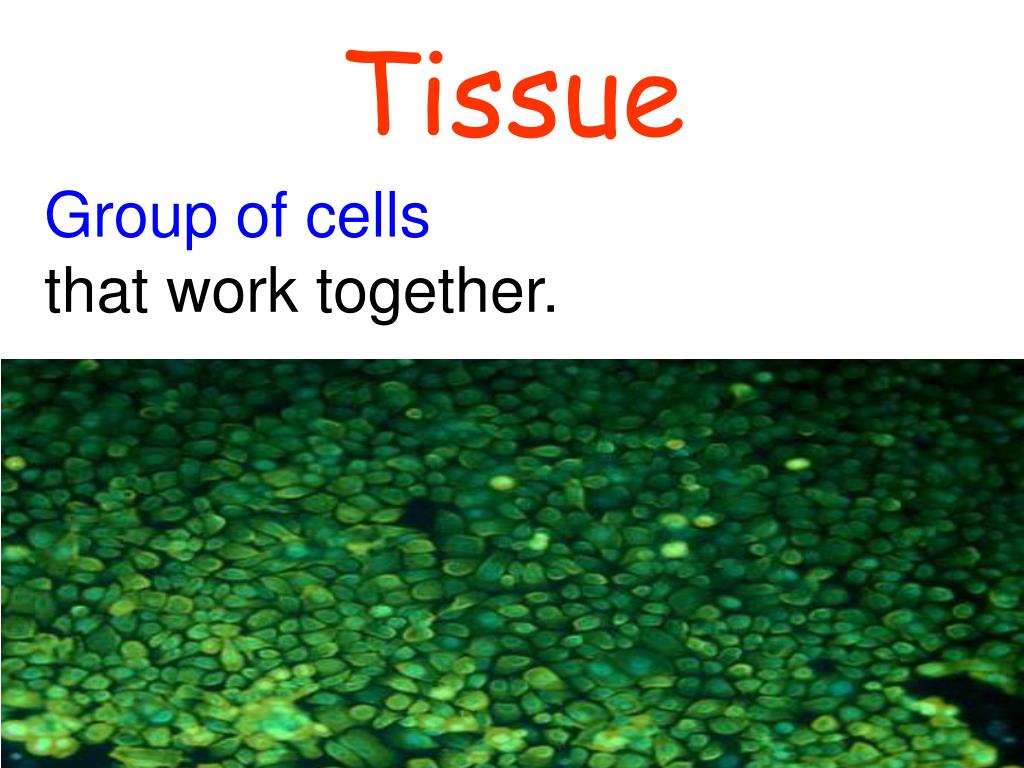 Tissue

Group of cells
that work together.